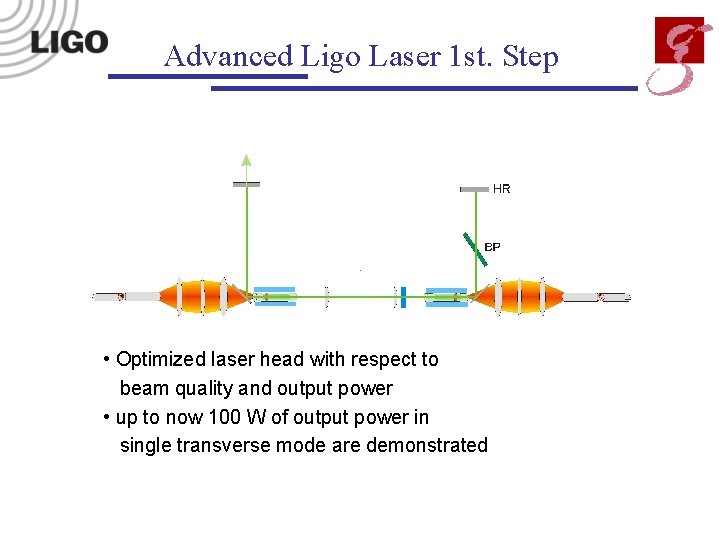 LIGO

Advanced Ligo Laser 1st. Step

HR

BP

• Optimized laser head with respect to beam quality and output power
• up to now 100 W of output power in single transverse mode are demonstrated